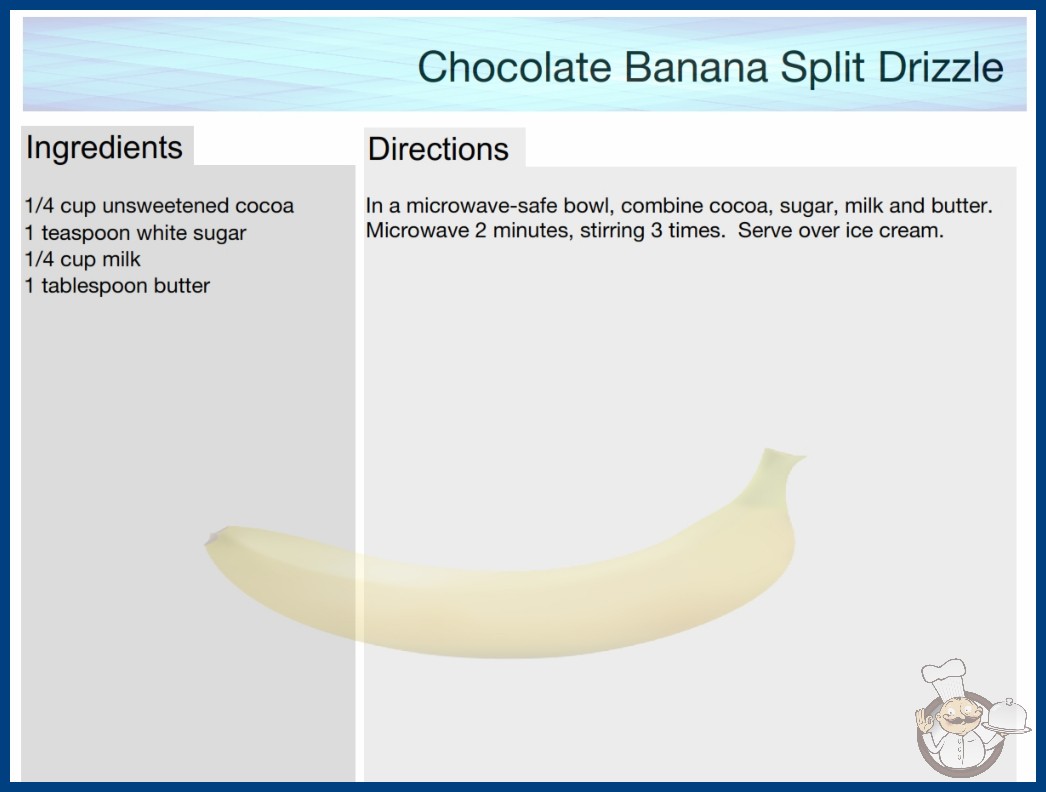 Chocolate Banana Split Drizzle

Ingredients

1/4 cup unsweetened cocoa
1 teaspoon white sugar
1/4 cup milk
1 tablespoon butter

Directions

In a microwave-safe bowl, combine cocoa, sugar, milk and butter. Microwave 2 minutes, stirring 3 times. Serve over ice cream.